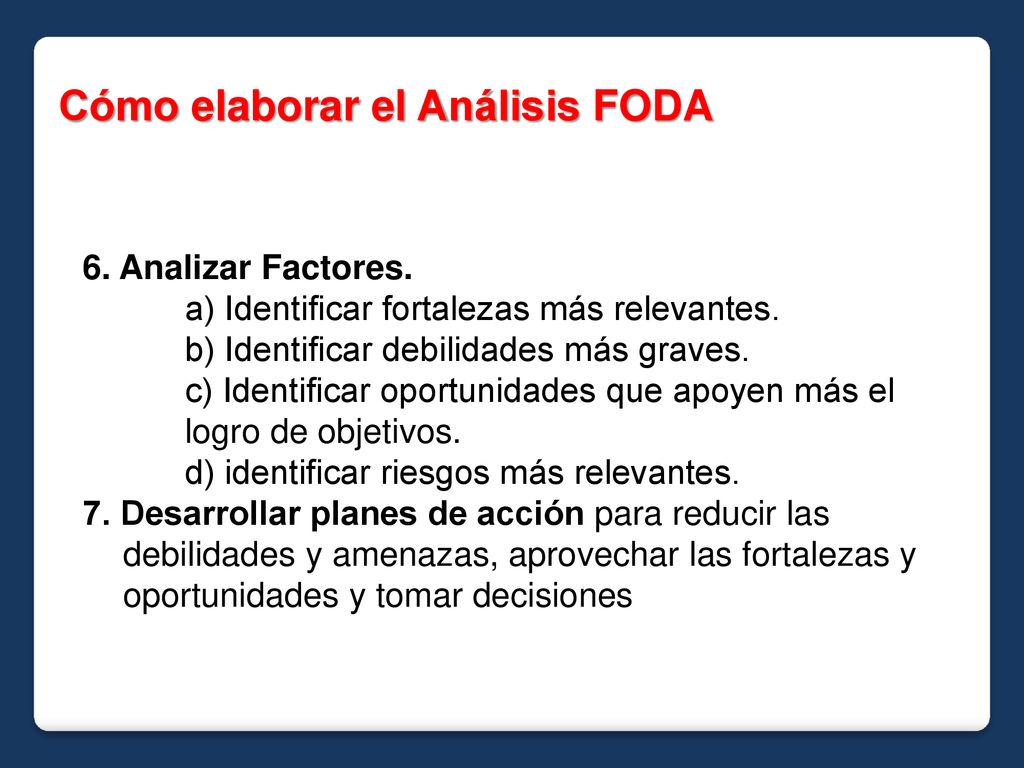 Cómo elaborar el Análisis FODA

6. Analizar Factores.
a) Identificar fortalezas más relevantes.
b) Identificar debilidades más graves.
c) Identificar oportunidades que apoyen más el logro de objetivos.
d) identificar riesgos más relevantes.
7. Desarrollar planes de acción para reducir las debilidades y amenazas, aprovechar las fortalezas y oportunidades y tomar decisiones